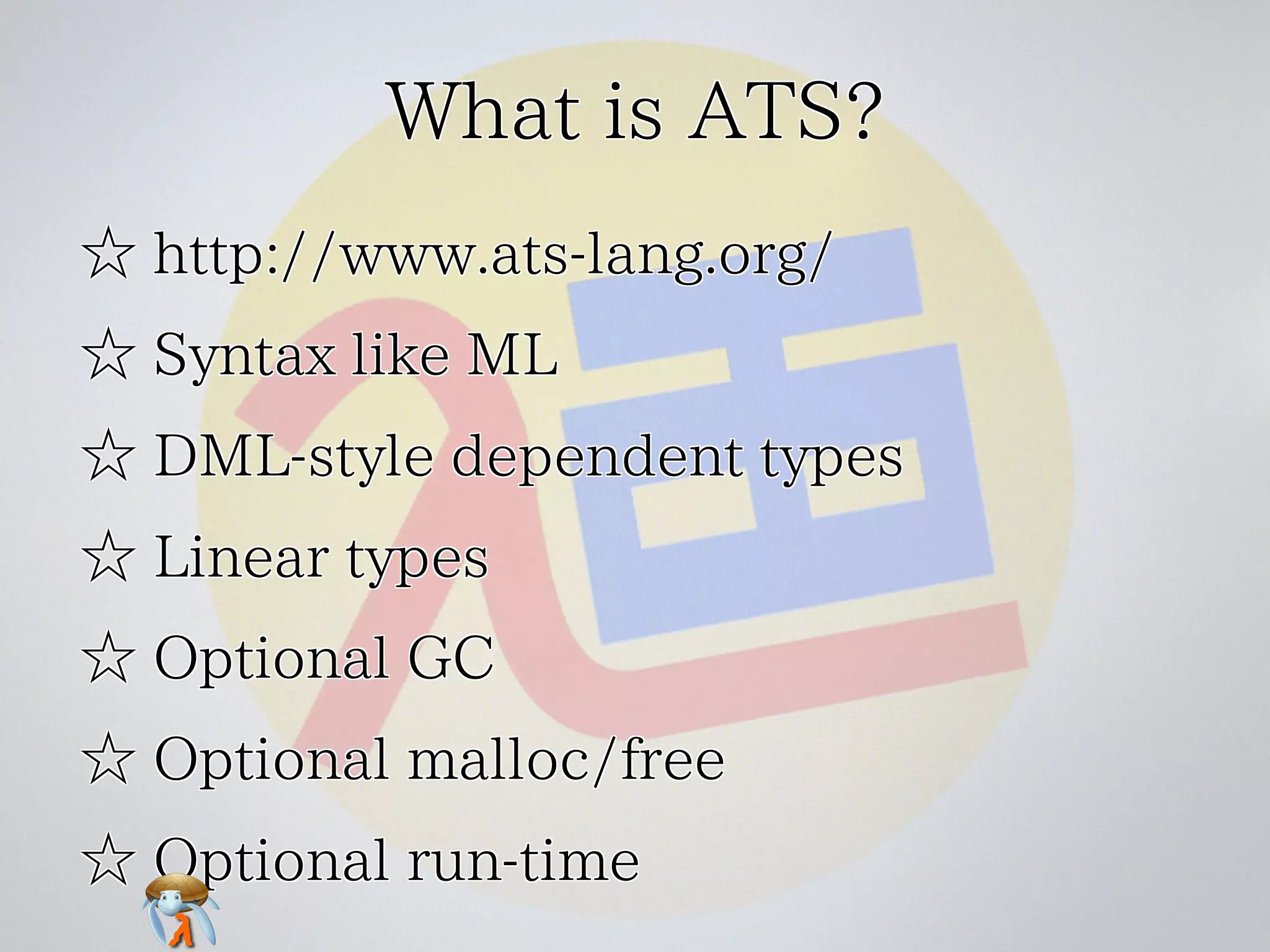 What is ATS?

☆ http://www.ats-lang.org/

☆ Syntax like ML

☆ DML-style dependent types

☆ Linear types

☆ Optional GC

☆ Optional malloc/free

☆ Optional run-time